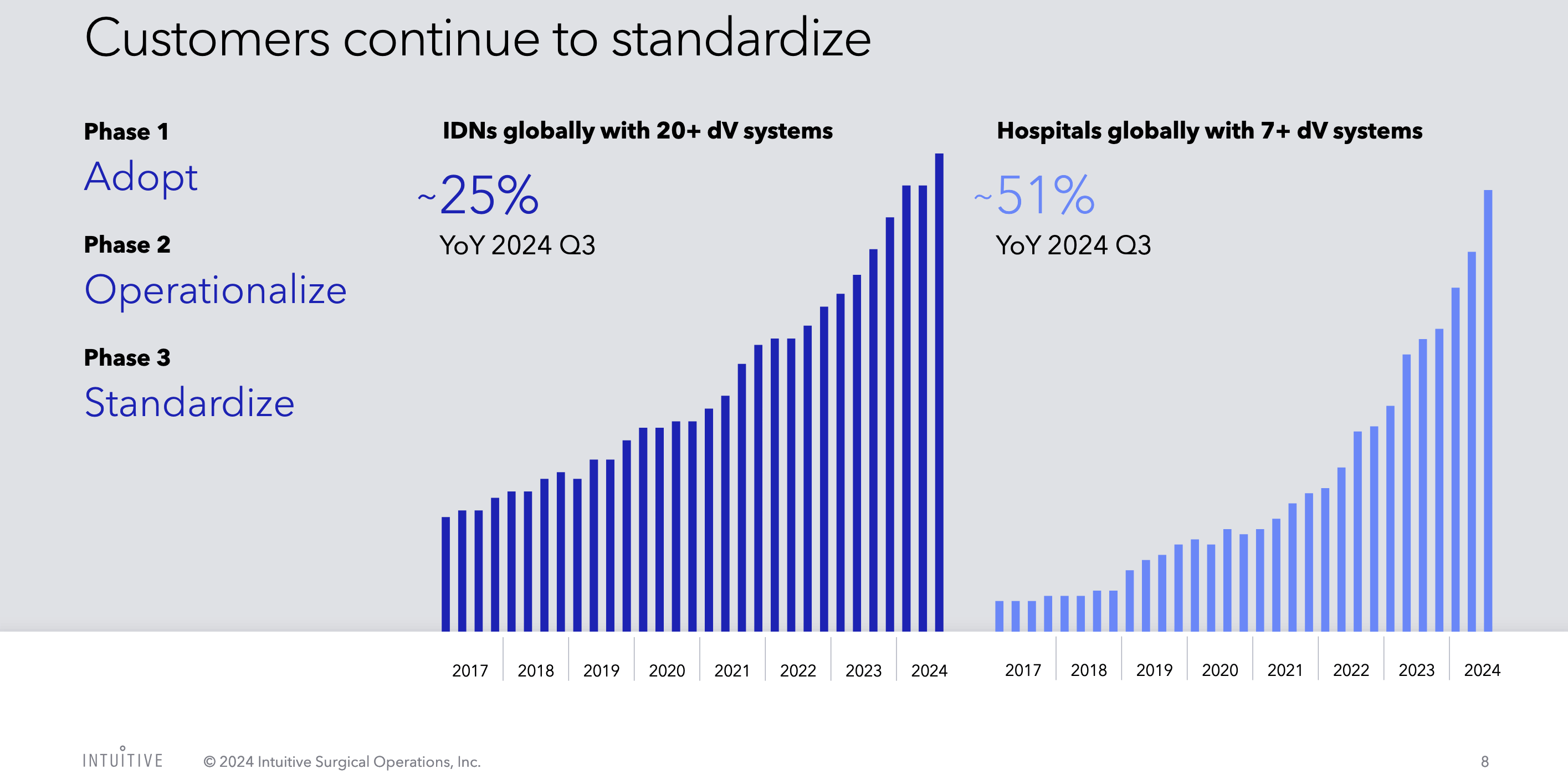 Customers continue to standardize

Phase 1
Adopt

Phase 2
Operationalize

Phase 3
Standardize

IDNs globally with 20+ dV systems

~25%
YoY 2024 Q3

2017
2018
2019
2020
2021
2022
2023
2024

Hospitals globally with 7+ dV systems

~51%
YoY 2024 Q3

2017
2018
2019
2020
2021
2022
2023
2024

INTUITIVE © 2024 Intuitive Surgical Operations, Inc.

8